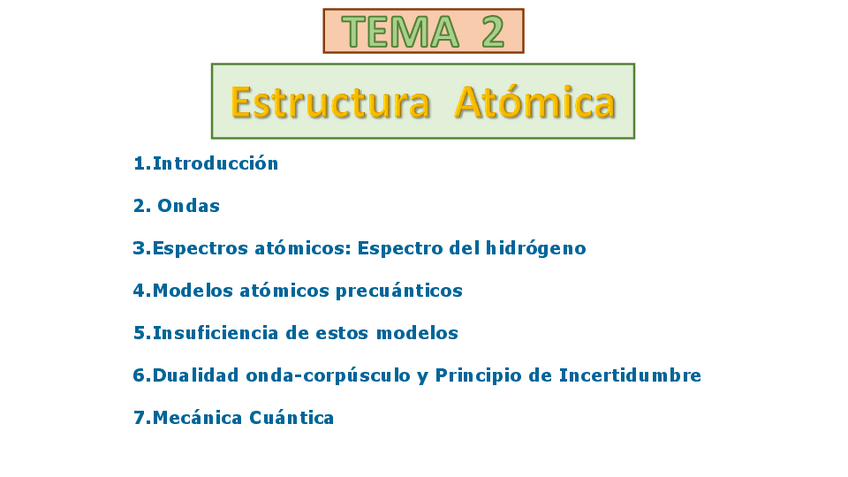 TEMA 2

Estructura Atómica

1.Introducción

2. Ondas

3.Espectros atómicos: Espectro del hidrógeno

4.Modelos atómicos precuánticos

5.Insuficiencia de estos modelos

6.Dualidad onda-corpúsculo y Principio de Incertidumbre

7.Mecánica Cuántica